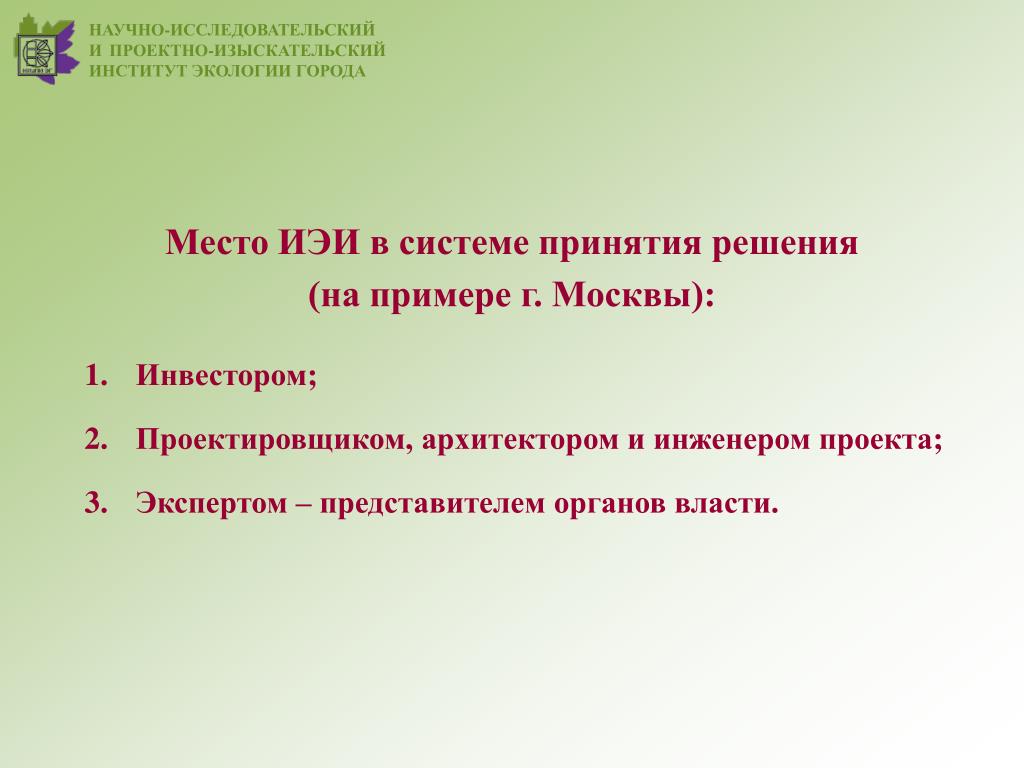 НАУЧНО-ИССЛЕДОВАТЕЛЬСКИЙ
И ПРОЕКТНО-ИЗЫСКАТЕЛЬСКИЙ
ИНСТИТУТ ЭКОЛОГИИ ГОРОДА

Место ИЭИ в системе принятия решения
(на примере г. Москвы):

1. Инвестором;

2. Проектировщиком, архитектором и инженером проекта;

3. Экспертом – представителем органов власти.